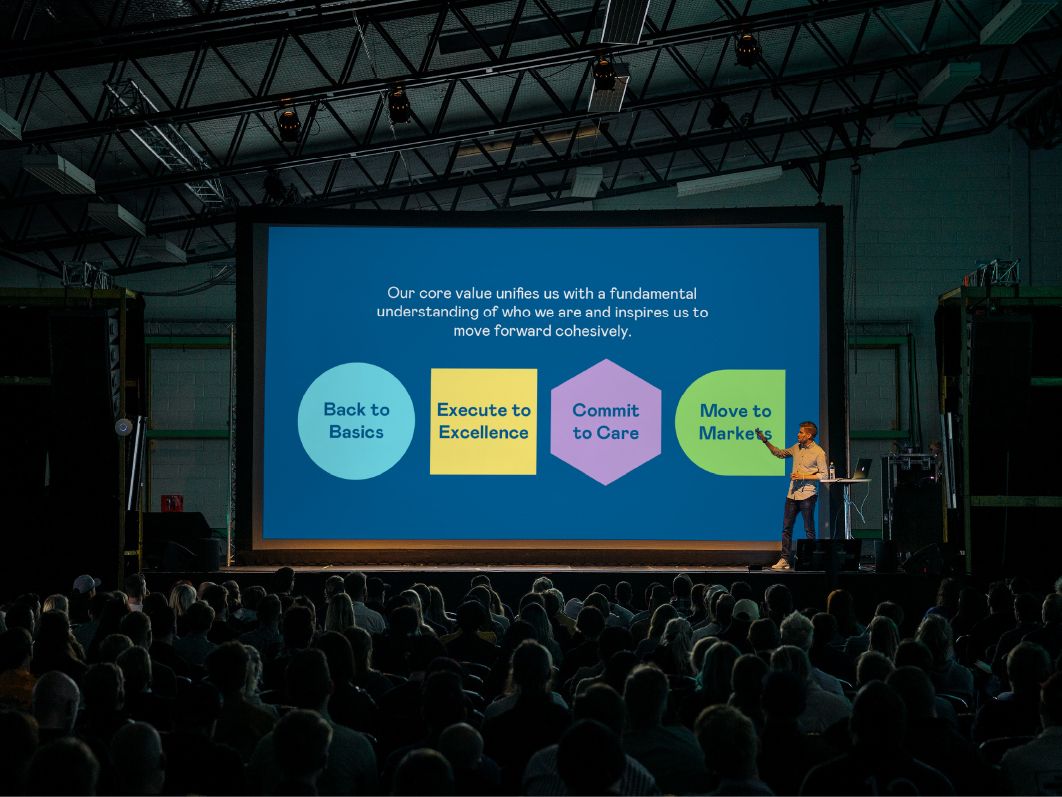 Our core value unifies us with a fundamental understanding of who we are and inspires us to move forward cohesively.

Back to Basics

Execute to Excellence

Commit to Care

Move to Markets